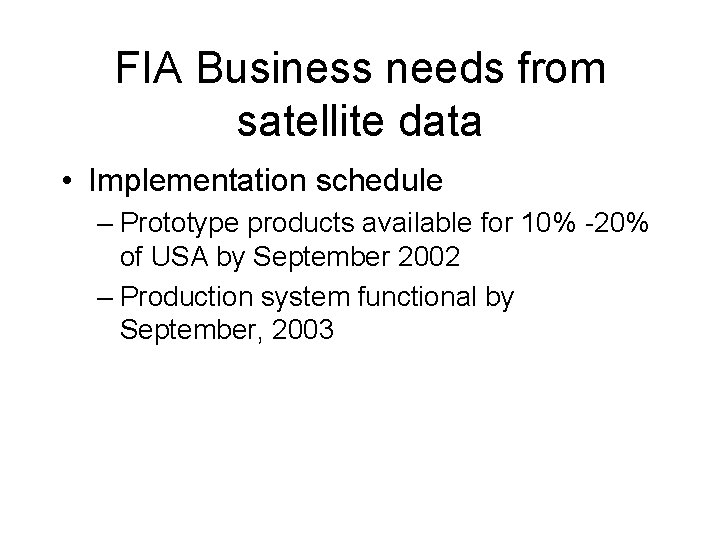 FIA Business needs from satellite data

• Implementation schedule
– Prototype products available for 10% -20% of USA by September 2002
– Production system functional by September, 2003